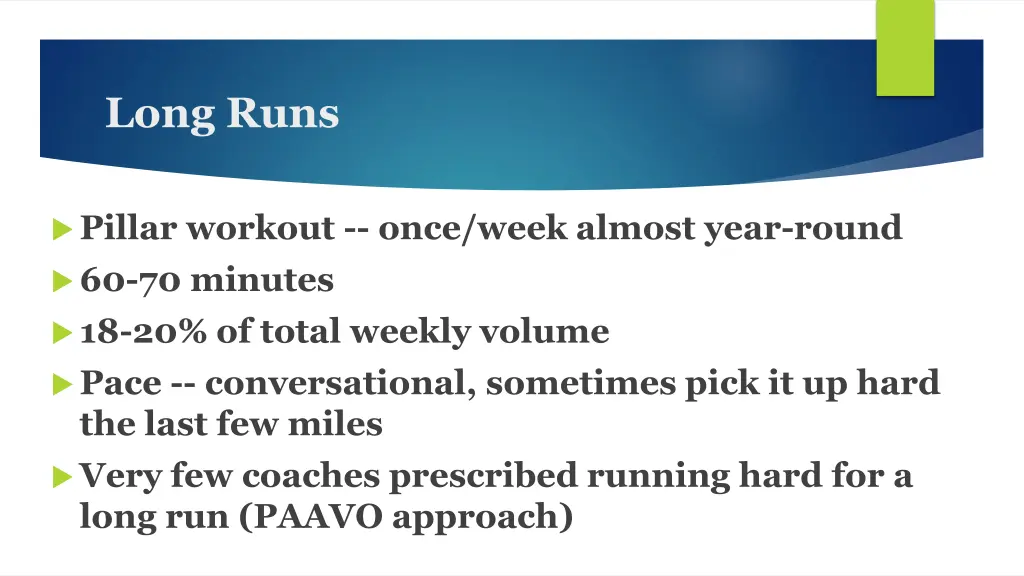 Long Runs

Pillar workout -- once/week almost year-round

60-70 minutes

18-20% of total weekly volume

Pace -- conversational, sometimes pick it up hard the last few miles

Very few coaches prescribed running hard for a long run (PAAVO approach)